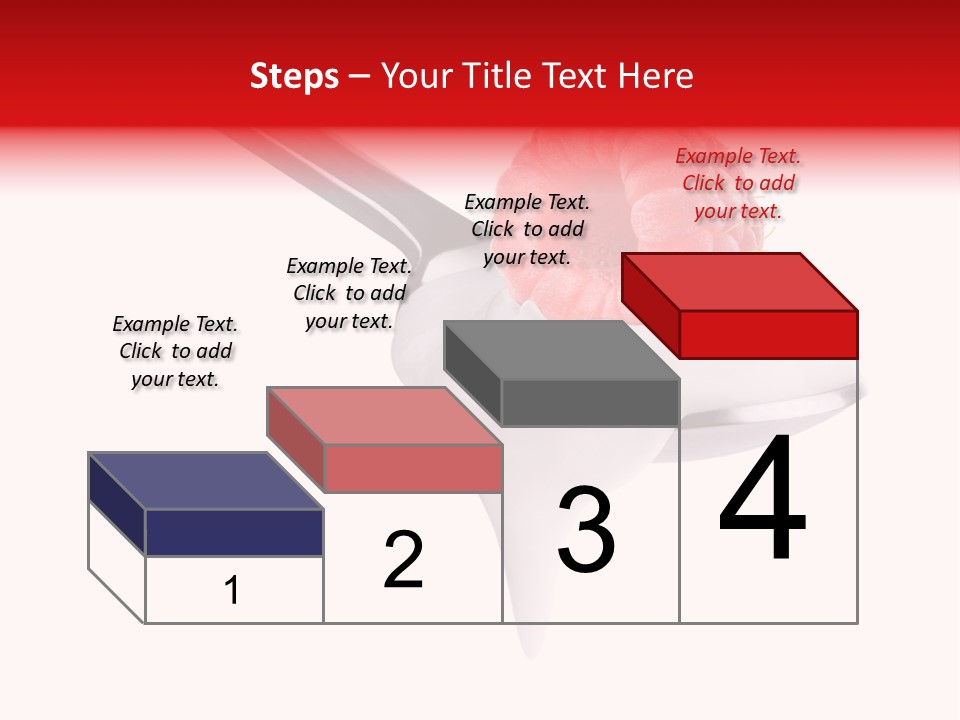 Steps – Your Title Text Here

Example Text. Click to add your text.

Example Text. Click to add your text.

Example Text. Click to add your text.

Example Text. Click to add your text.

1

2

3

4